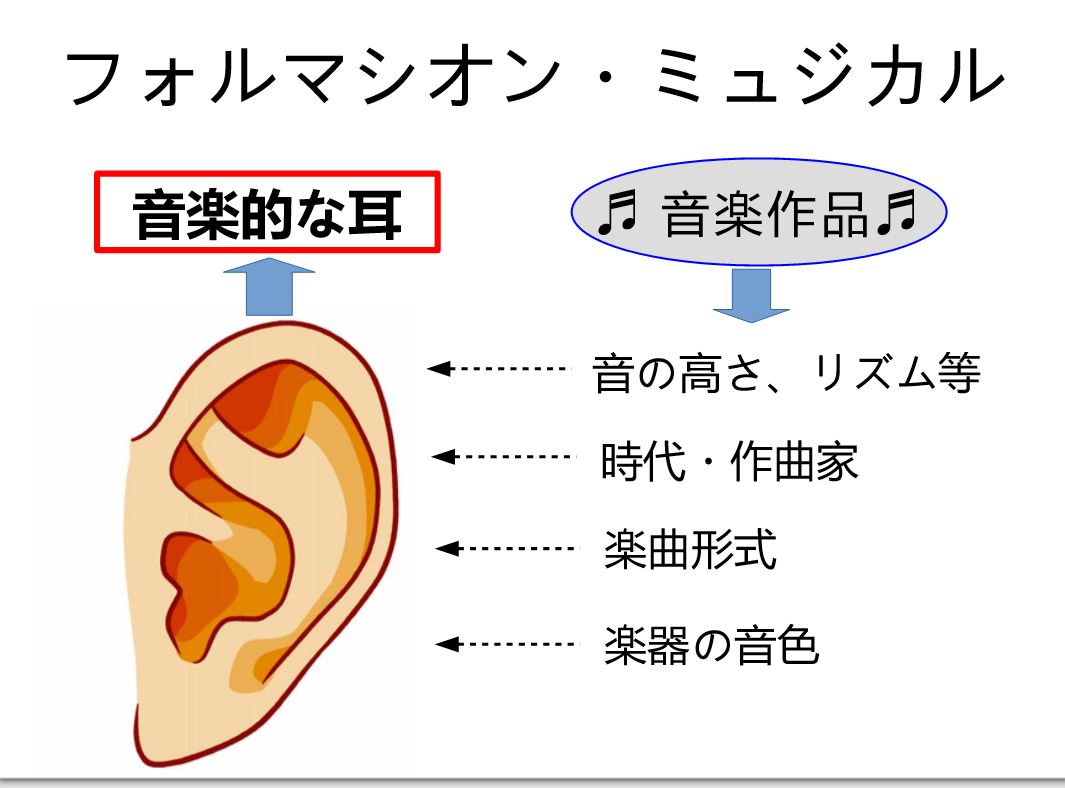 フォルマシオン・ミュジカル

音楽的な耳

♬ 音楽作品♬

音の高さ、リズム等

時代・作曲家

楽曲形式

楽器の音色